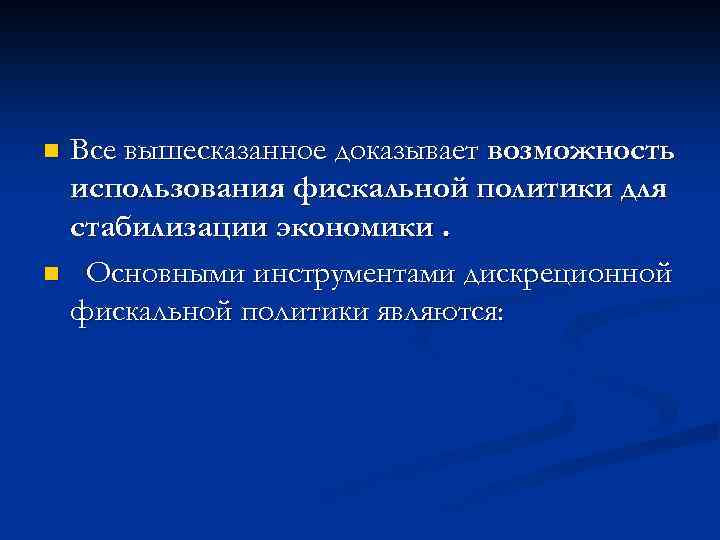 Все вышесказанное доказывает возможность использования фискальной политики для стабилизации экономики .

Основными инструментами дискреционной фискальной политики являются: